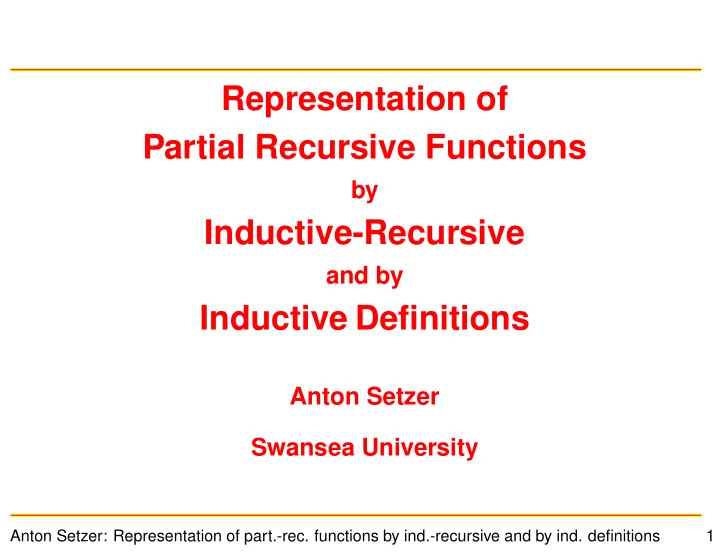 Representation of
Partial Recursive Functions
by
Inductive-Recursive
and by
Inductive Definitions

Anton Setzer

Swansea University

Anton Setzer: Representation of part.-rec. functions by ind.-recursive and by ind. definitions 1